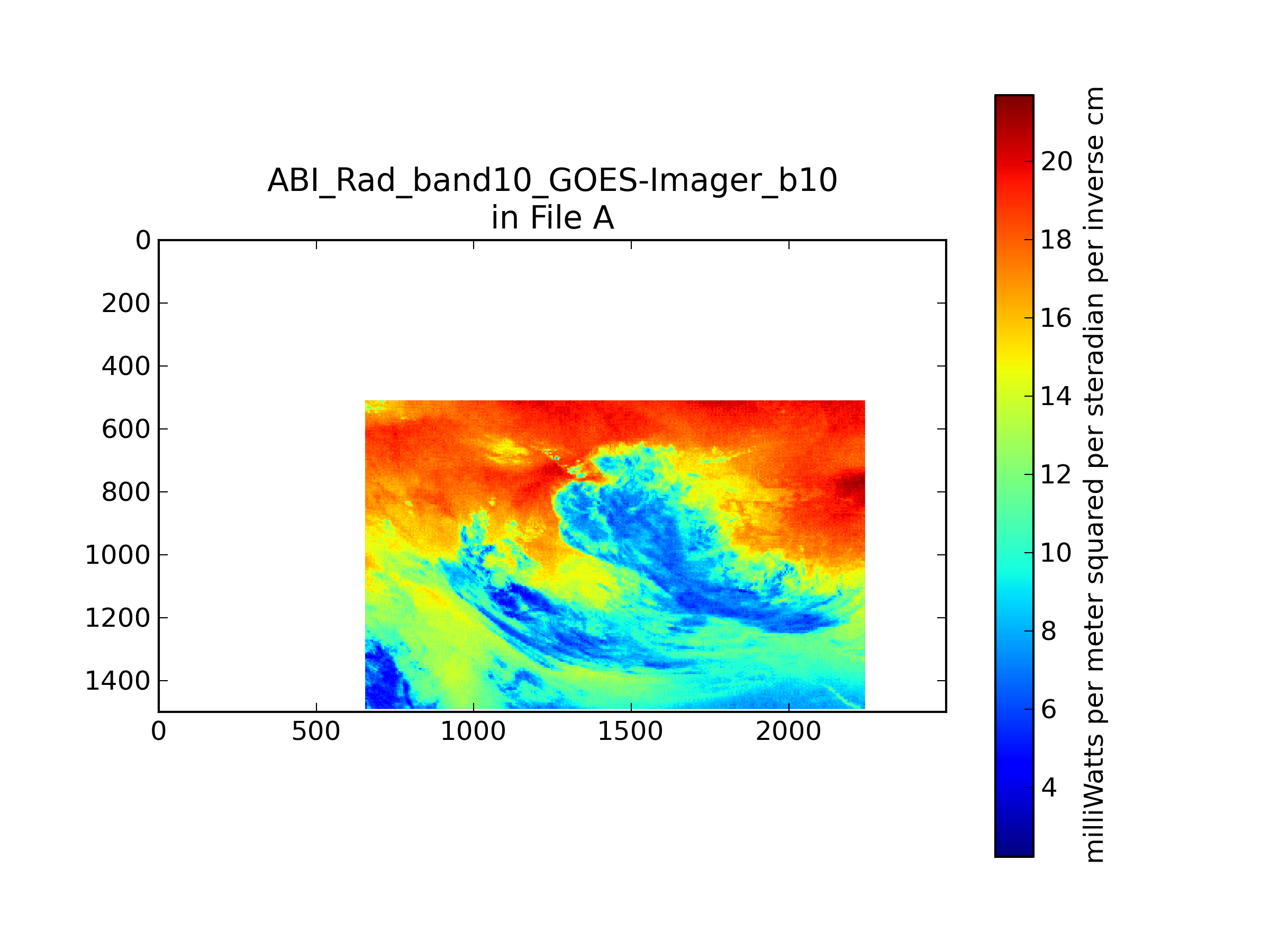 ABI_Rad_band10_GOES-Imager_b10
in File A

0
200
400
600
800
1000
1200
1400

0
500
1000
1500
2000

20
18
16
14
12
10
8
6
4

milliWatts per meter squared per steradian per inverse cm